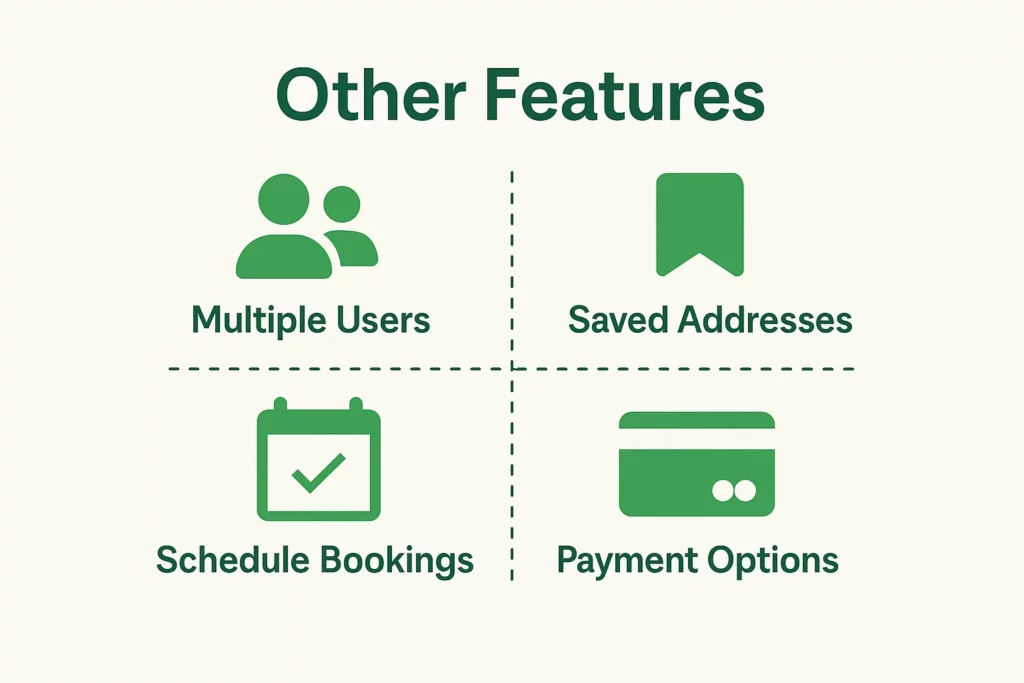 Other Features

Multiple Users

Saved Addresses

Schedule Bookings

Payment Options